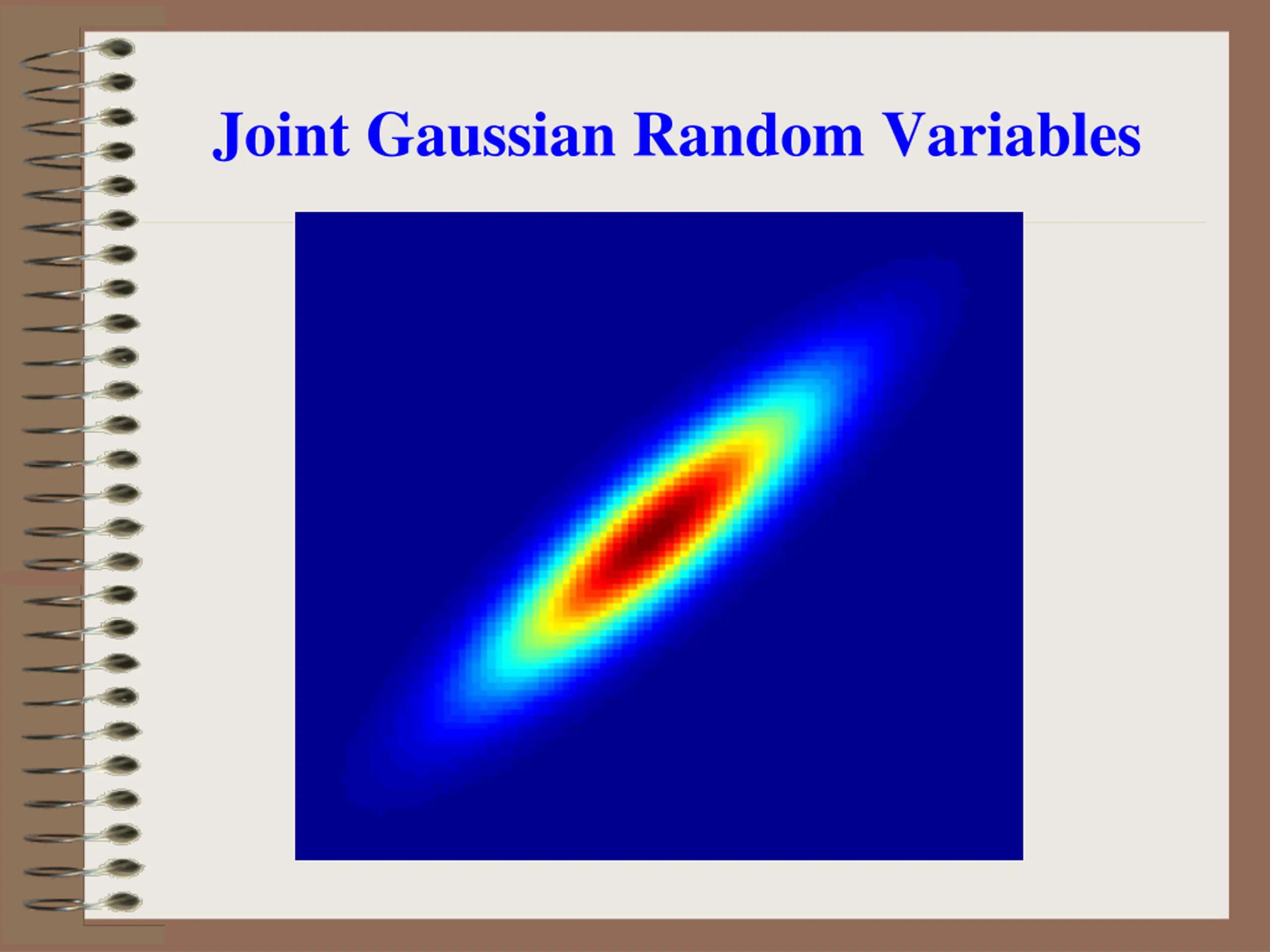 Joint Gaussian Random Variables